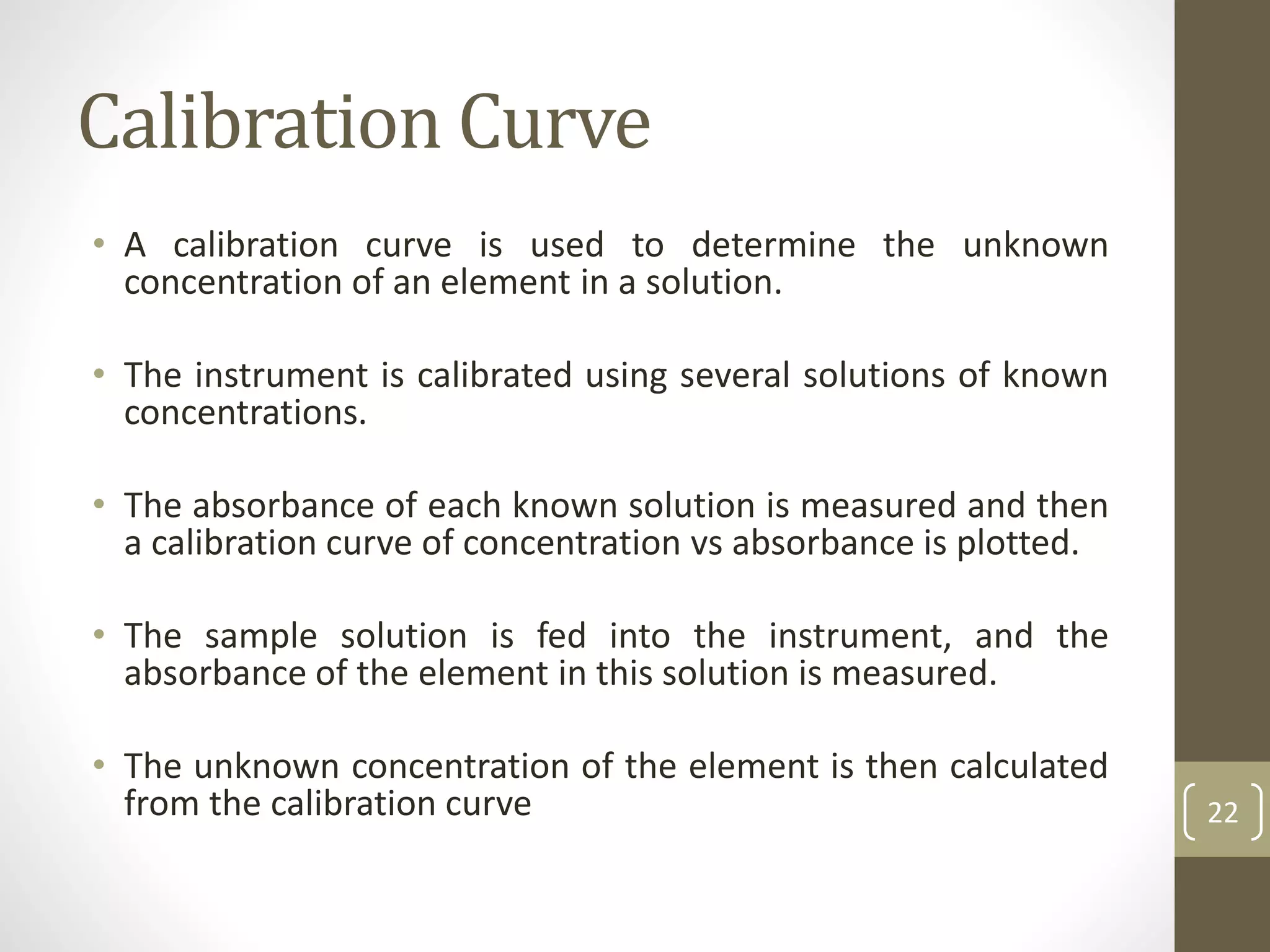 Calibration Curve

• A calibration curve is used to determine the unknown concentration of an element in a solution.

• The instrument is calibrated using several solutions of known concentrations.

• The absorbance of each known solution is measured and then a calibration curve of concentration vs absorbance is plotted.

• The sample solution is fed into the instrument, and the absorbance of the element in this solution is measured.

• The unknown concentration of the element is then calculated from the calibration curve

22